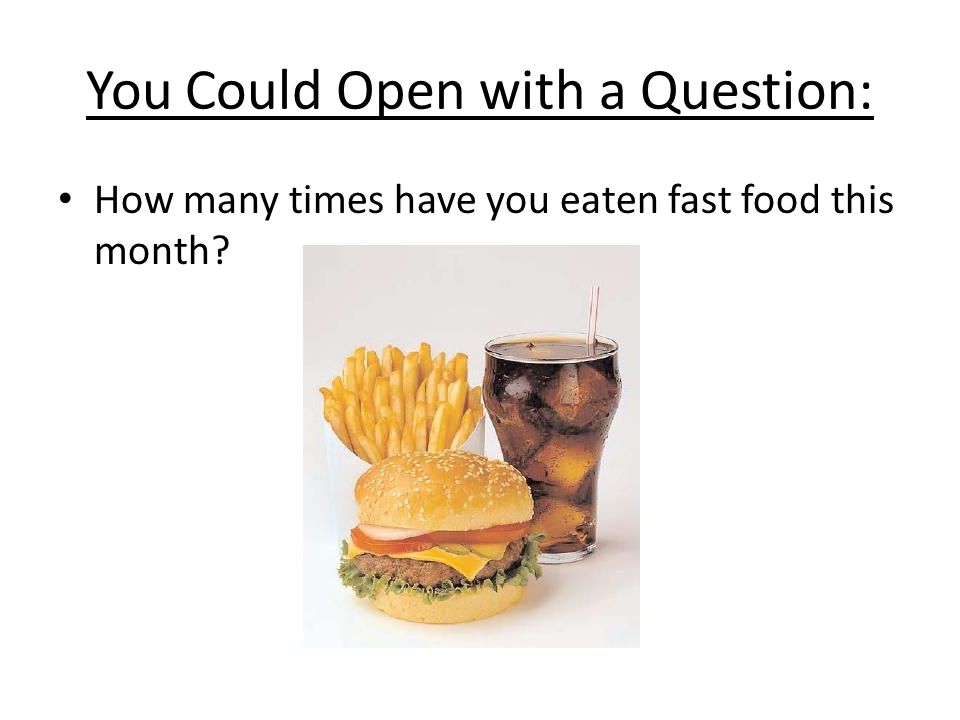 You Could Open with a Question:

• How many times have you eaten fast food this month?